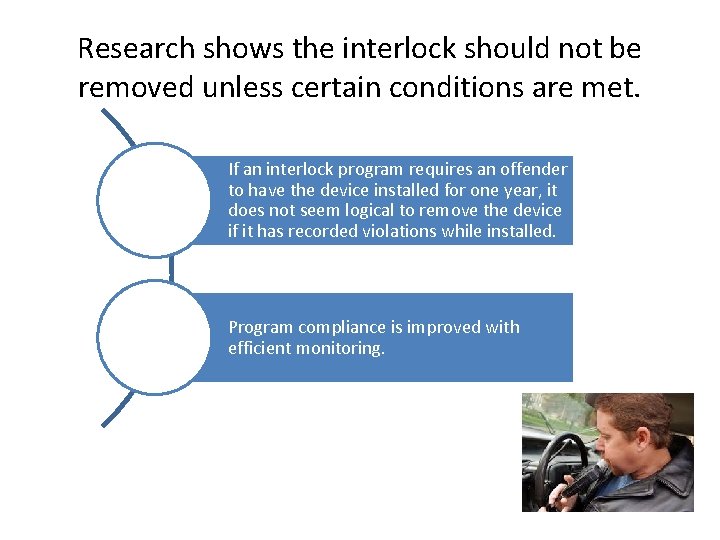 Research shows the interlock should not be removed unless certain conditions are met.

If an interlock program requires an offender to have the device installed for one year, it does not seem logical to remove the device if it has recorded violations while installed.

Program compliance is improved with efficient monitoring.